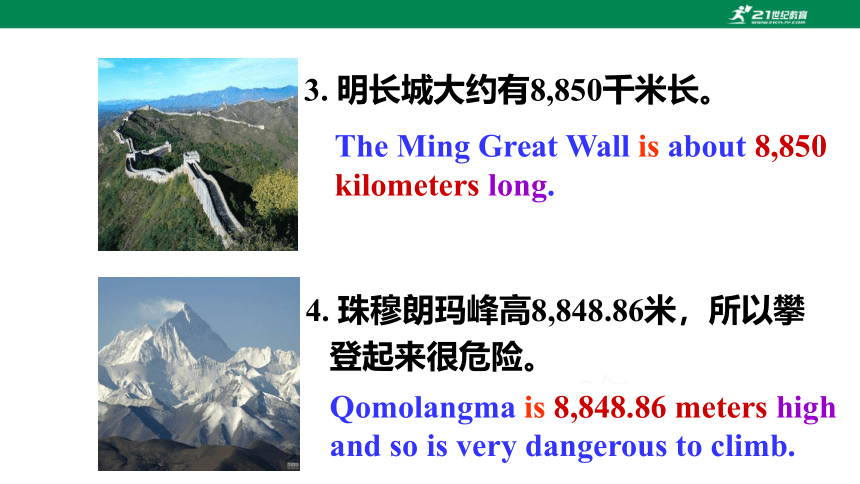 21世纪教育

3. 明长城大约有8,850千米长。

The Ming Great Wall is about 8,850 kilometers long.

4. 珠穆朗玛峰高8,848.86米，所以攀登起来很危险。

Qomolangma is 8,848.86 meters high and so is very dangerous to climb.